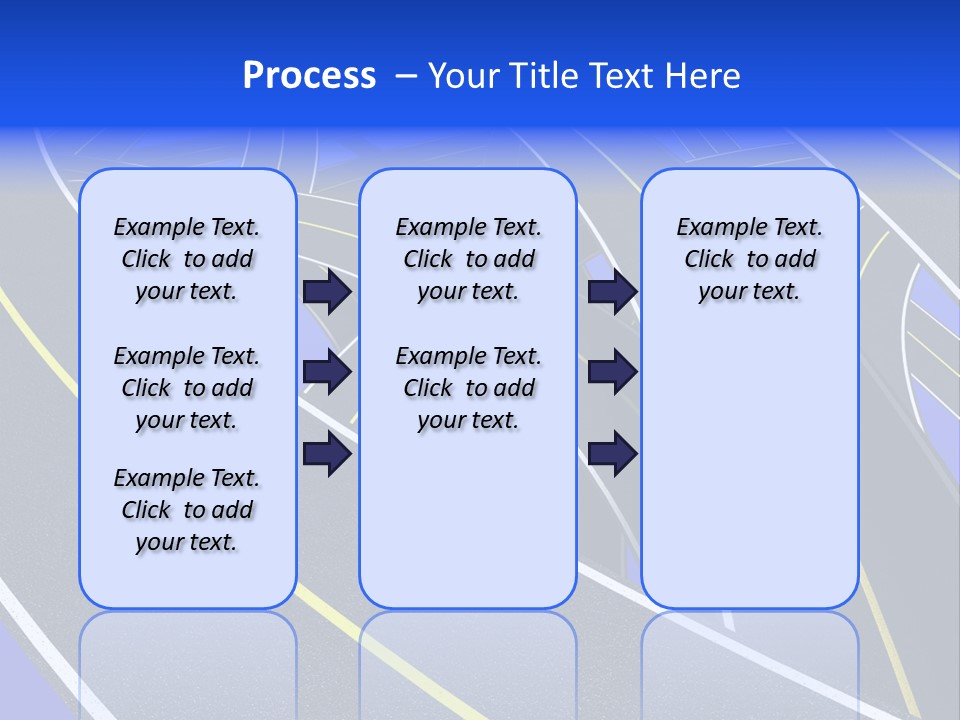 Process – Your Title Text Here

Example Text. Click to add your text.

Example Text. Click to add your text.

Example Text. Click to add your text.

Example Text. Click to add your text.

Example Text. Click to add your text.

Example Text. Click to add your text.